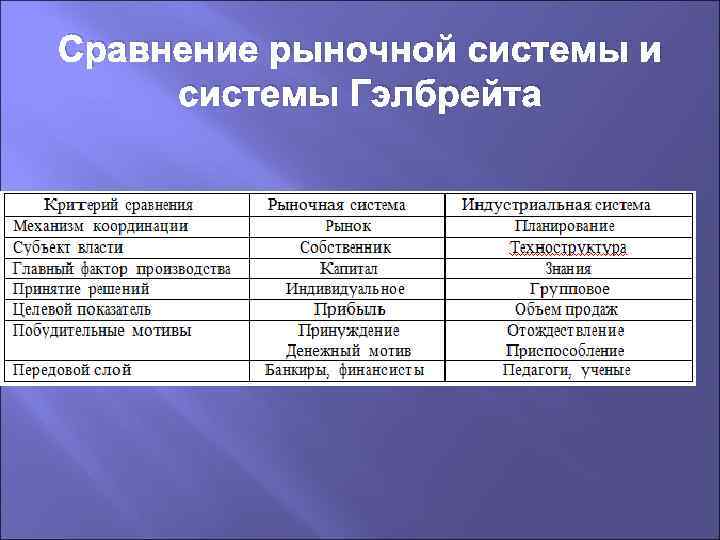 Сравнение рыночной системы и системы Гэлбрейта

| Критерий сравнения | Рыночная система | Индустриальная система |
|---|---|---|
| Механизм координации | Рынок | Планирование |
| Субъект власти | Собственник | Техноструктура |
| Главный фактор производства | Капитал | Знания |
| Принятие решений | Индивидуальное | Групповое |
| Целевой показатель | Прибыль | Объем продаж |
| Побудительные мотивы | Принуждение Денежный мотив | Отождествление Приспособление |
| Передовой слой | Банкиры, финансисты | Педагоги, ученые |